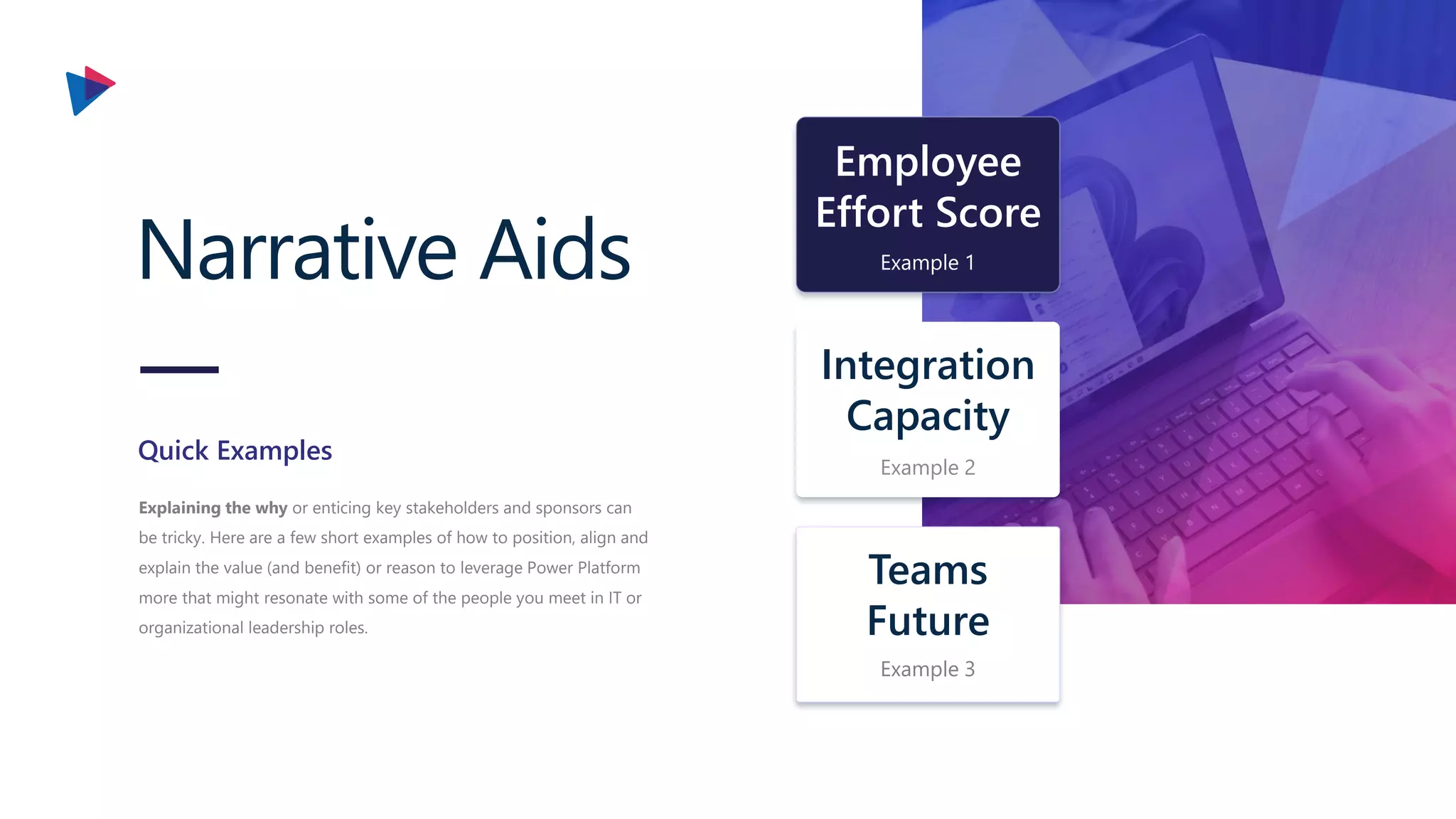 Narrative Aids

Quick Examples

Explaining the why or enticing key stakeholders and sponsors can be tricky. Here are a few short examples of how to position, align and explain the value (and benefit) or reason to leverage Power Platform more that might resonate with some of the people you meet in IT or organizational leadership roles.

Employee Effort Score
Example 1

Integration Capacity
Example 2

Teams Future
Example 3